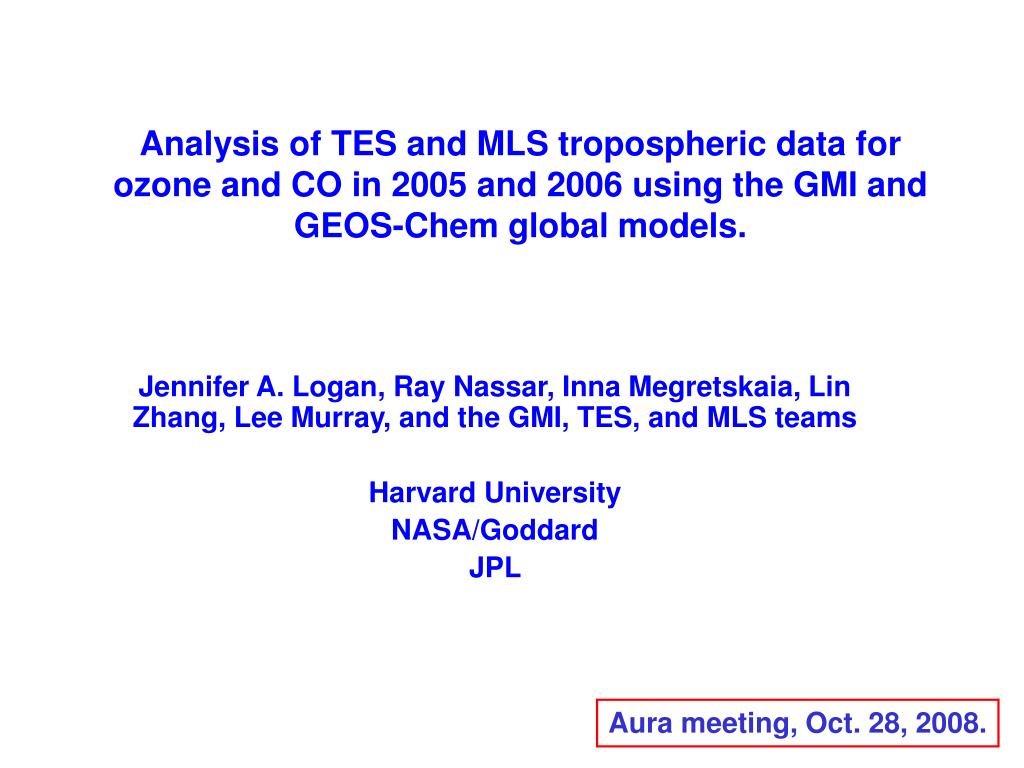 Analysis of TES and MLS tropospheric data for ozone and CO in 2005 and 2006 using the GMI and GEOS-Chem global models.

Jennifer A. Logan, Ray Nassar, Inna Megretskaia, Lin Zhang, Lee Murray, and the GMI, TES, and MLS teams

Harvard University
NASA/Goddard
JPL

Aura meeting, Oct. 28, 2008.